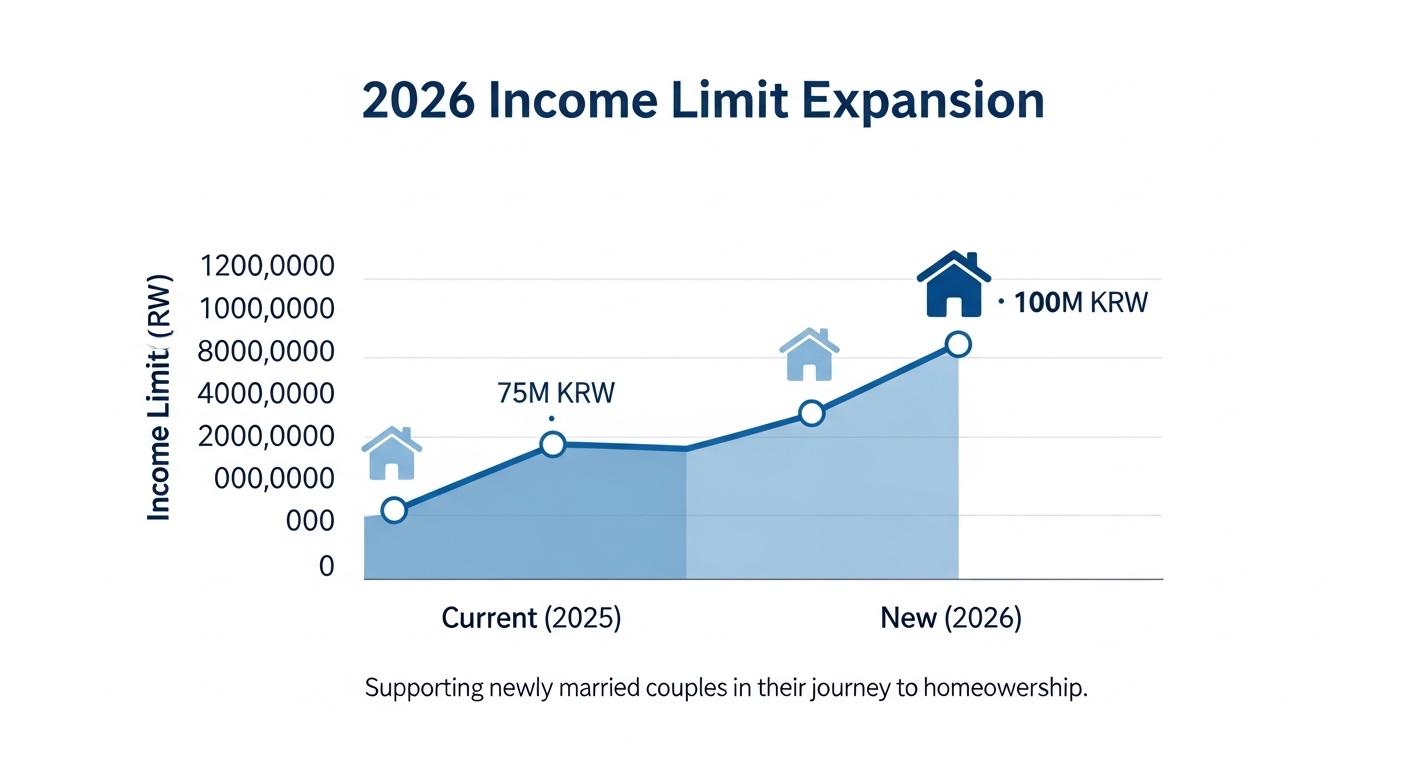 2026 Income Limit Expansion

Income Limit (RW)

1200,0000
1000,0000
8000,0000
4000,0000
2000,0000
000,0000
000
0

75M KRW

· 100M KRW

Current (2025)

New (2026)

Supporting newly married couples in their journey to homeowership.